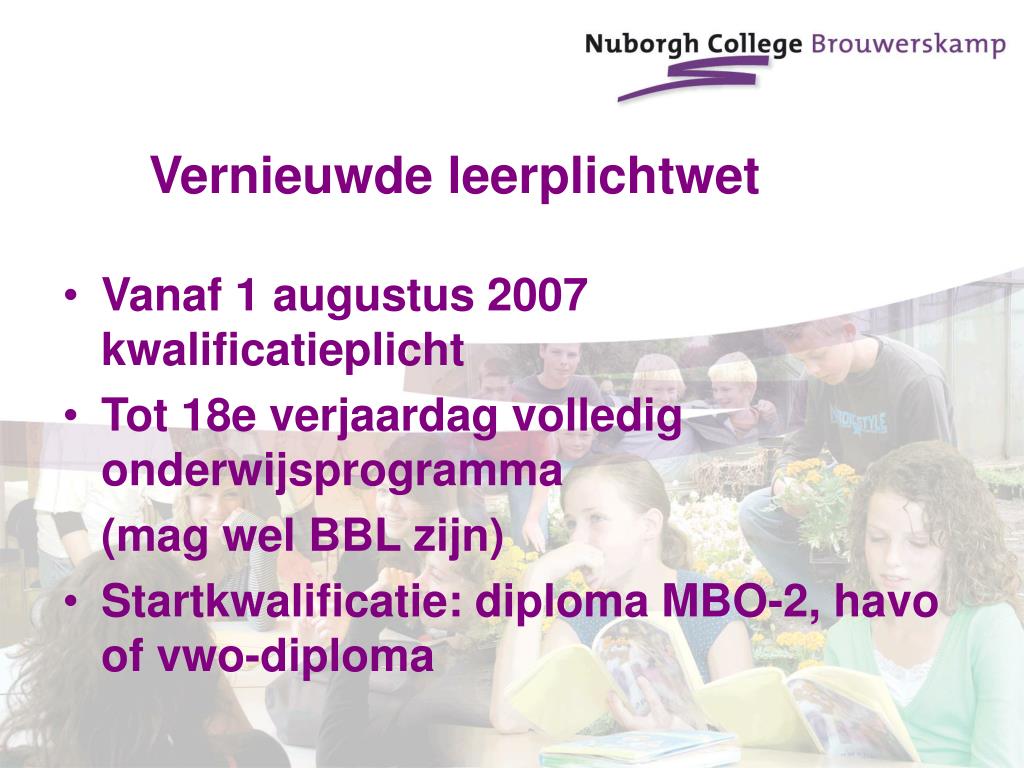 Nuborgh College Brouwerskamp

Vernieuwde leerplichtwet

• Vanaf 1 augustus 2007 kwalificatieplicht
• Tot 18e verjaardag volledig onderwijsprogramma
(mag wel BBL zijn)
• Startkwalificatie: diploma MBO-2, havo of vwo-diploma